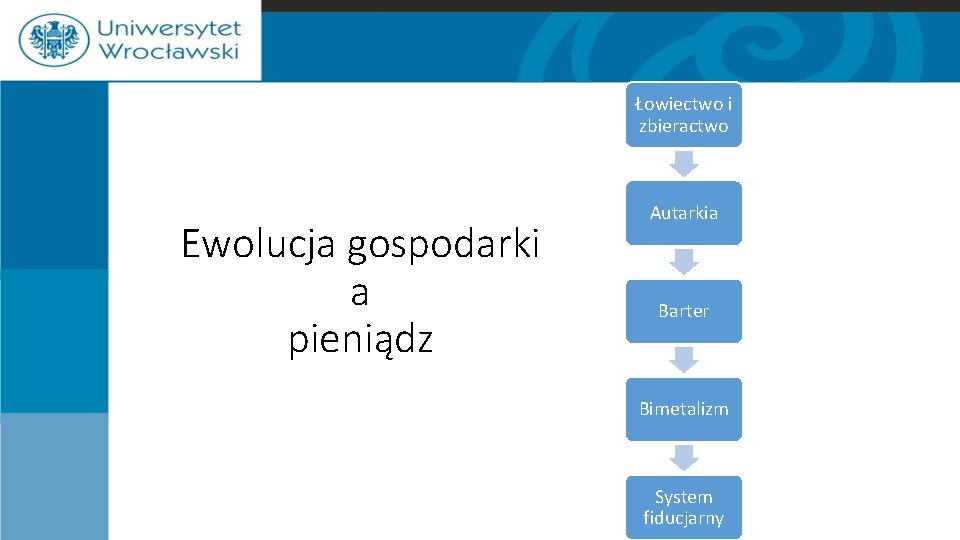 Uniwersytet Wrocławski

Ewolucja gospodarki a pieniądz

Łowiectwo i zbieractwo

Autarkia

Barter

Bimetalizm

System fiducjarny